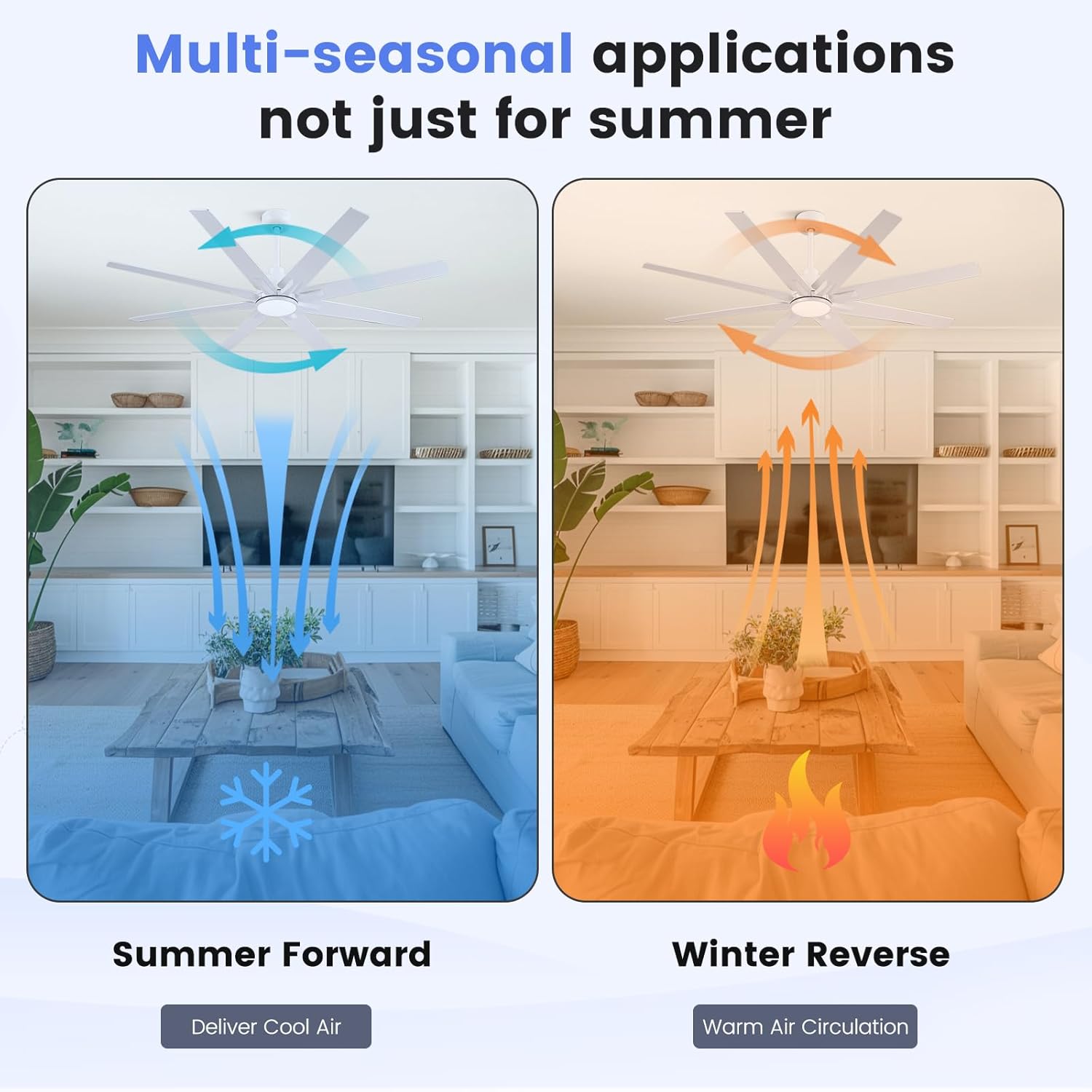 Multi-seasonal applications not just for summer

Summer Forward

Deliver Cool Air

Winter Reverse

Warm Air Circulation